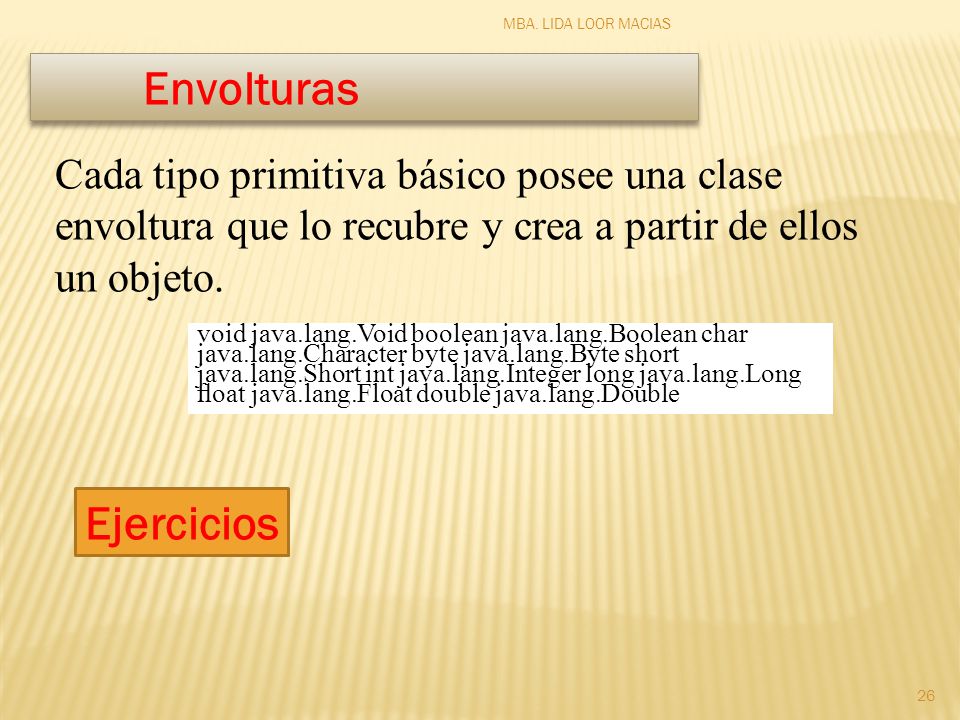 MBA. LIDA LOOR MACIAS

Envolturas

Cada tipo primitiva básico posee una clase envoltura que lo recubre y crea a partir de ellos un objeto.

void java.lang.Void boolean java.lang.Boolean char java.lang.Character byte java.lang.Byte short java.lang.Short int java.lang.Integer long java.lang.Long float java.lang.Float double java.lang.Double

Ejercicios

26